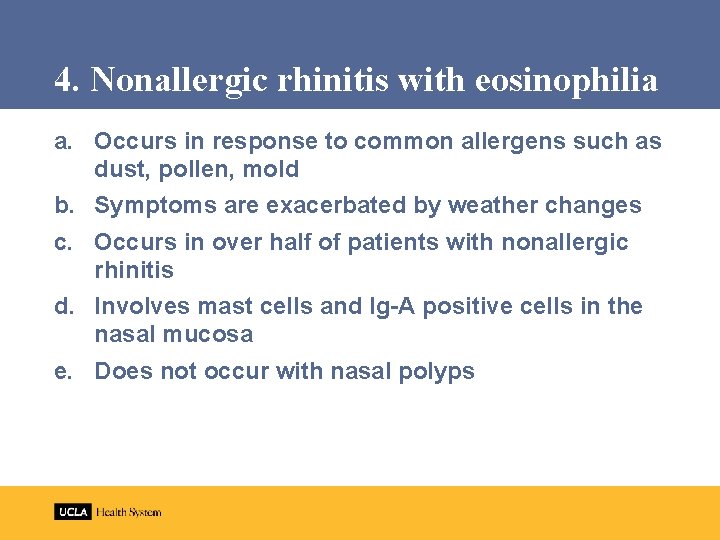 4. Nonallergic rhinitis with eosinophilia

a. Occurs in response to common allergens such as dust, pollen, mold

b. Symptoms are exacerbated by weather changes

c. Occurs in over half of patients with nonallergic rhinitis

d. Involves mast cells and Ig-A positive cells in the nasal mucosa

e. Does not occur with nasal polyps

UCLA Health System